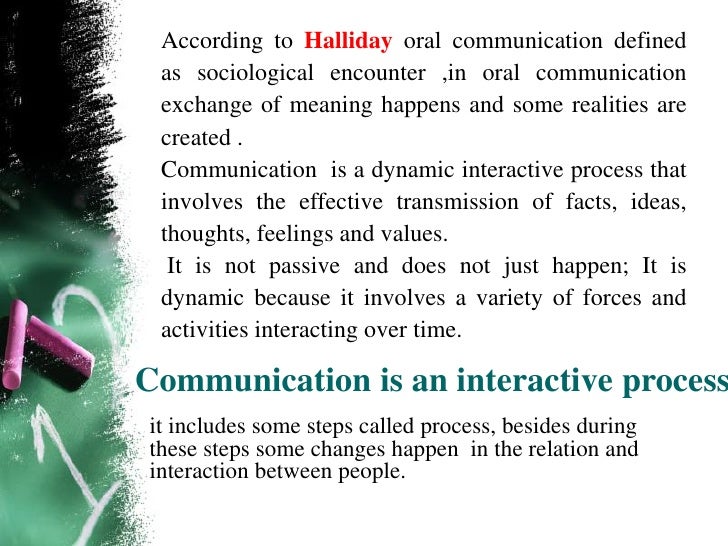 According to Halliday oral communication defined as sociological encounter ,in oral communication exchange of meaning happens and some realities are created .

Communication is a dynamic interactive process that involves the effective transmission of facts, ideas, thoughts, feelings and values.

It is not passive and does not just happen; It is dynamic because it involves a variety of forces and activities interacting over time.

Communication is an interactive process

it includes some steps called process, besides during these steps some changes happen in the relation and interaction between people.